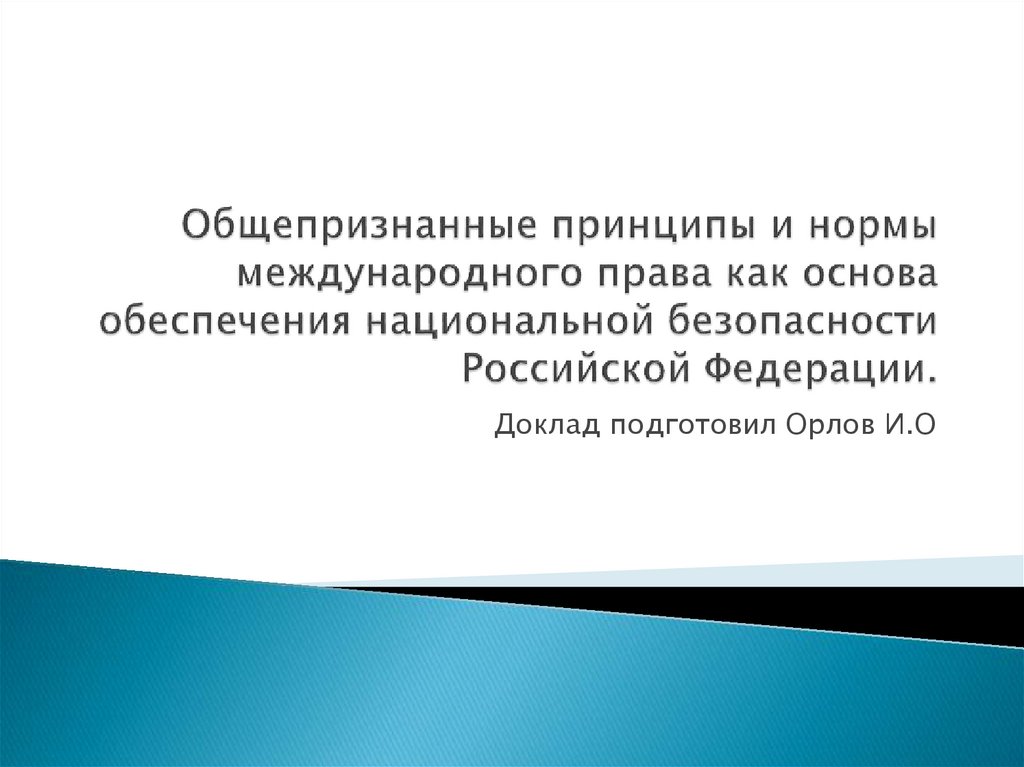 Общепризнанные принципы и нормы международного права как основа обеспечения национальной безопасности Российской Федерации.

Доклад подготовил Орлов И.О